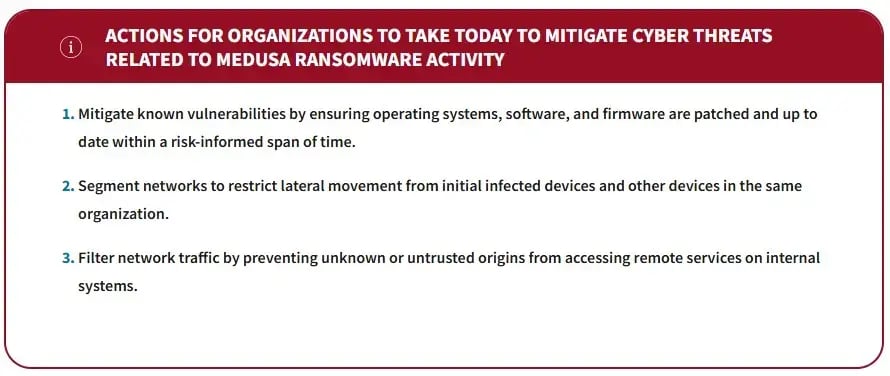 ACTIONS FOR ORGANIZATIONS TO TAKE TODAY TO MITIGATE CYBER THREATS RELATED TO MEDUSA RANSOMWARE ACTIVITY

1. Mitigate known vulnerabilities by ensuring operating systems, software, and firmware are patched and up to date within a risk-informed span of time.

2. Segment networks to restrict lateral movement from initial infected devices and other devices in the same organization.

3. Filter network traffic by preventing unknown or untrusted origins from accessing remote services on internal systems.